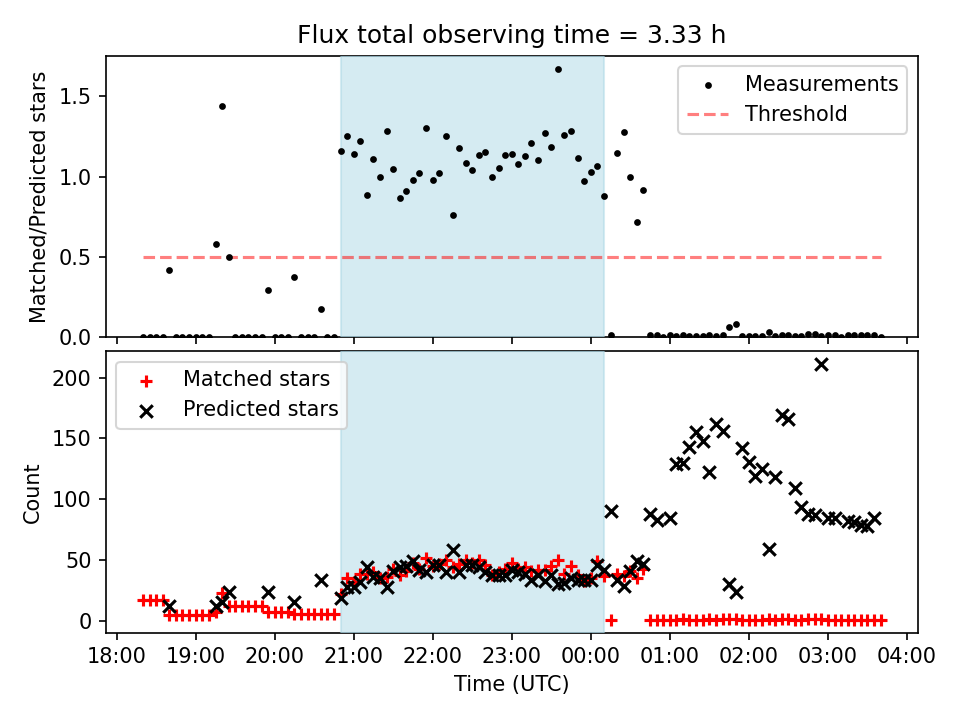 Flux total observing time = 3.33 h

Matched/Predicted stars

1.5
1.0
0.5
0.0

Measurements
Threshold

Count

200
150
100
50
0

Matched stars
Predicted stars

18:00 19:00 20:00 21:00 22:00 23:00 00:00 01:00 02:00 03:00 04:00

Time (UTC)